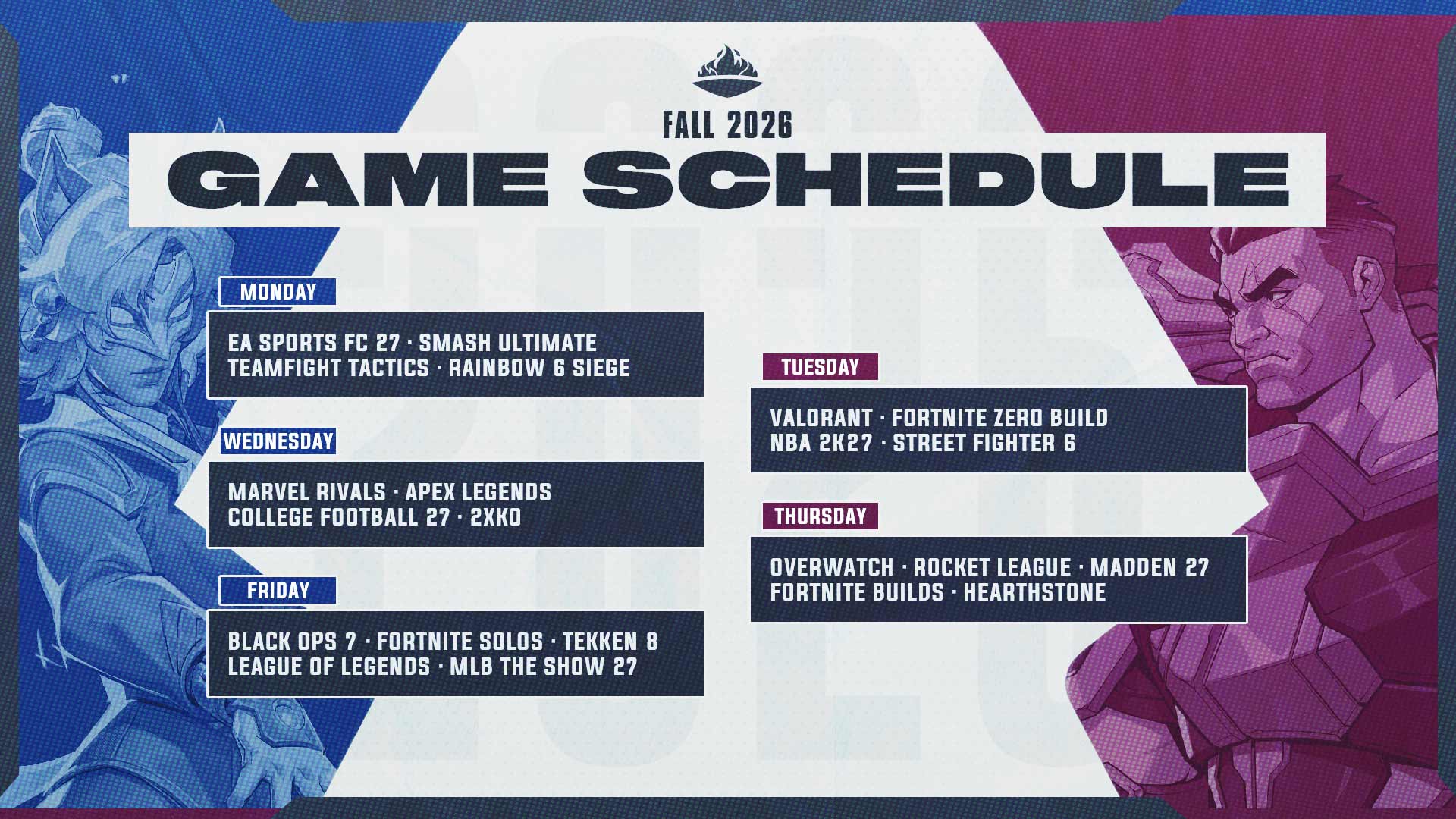 FALL 2026
GAME SCHEDULE

MONDAY

EA SPORTS FC 27 · SMASH ULTIMATE
TEAMFIGHT TACTICS · RAINBOW 6 SIEGE

WEDNESDAY

MARVEL RIVALS · APEX LEGENDS
COLLEGE FOOTBALL 27 · 2XKO

FRIDAY

BLACK OPS 7 · FORTNITE SOLOS · TEKKEN 8
LEAGUE OF LEGENDS · MLB THE SHOW 27

TUESDAY

VALORANT · FORTNITE ZERO BUILD
NBA 2K27 · STREET FIGHTER 6

THURSDAY

OVERWATCH · ROCKET LEAGUE · MADDEN 27
FORTNITE BUILDS · HEARTHSTONE